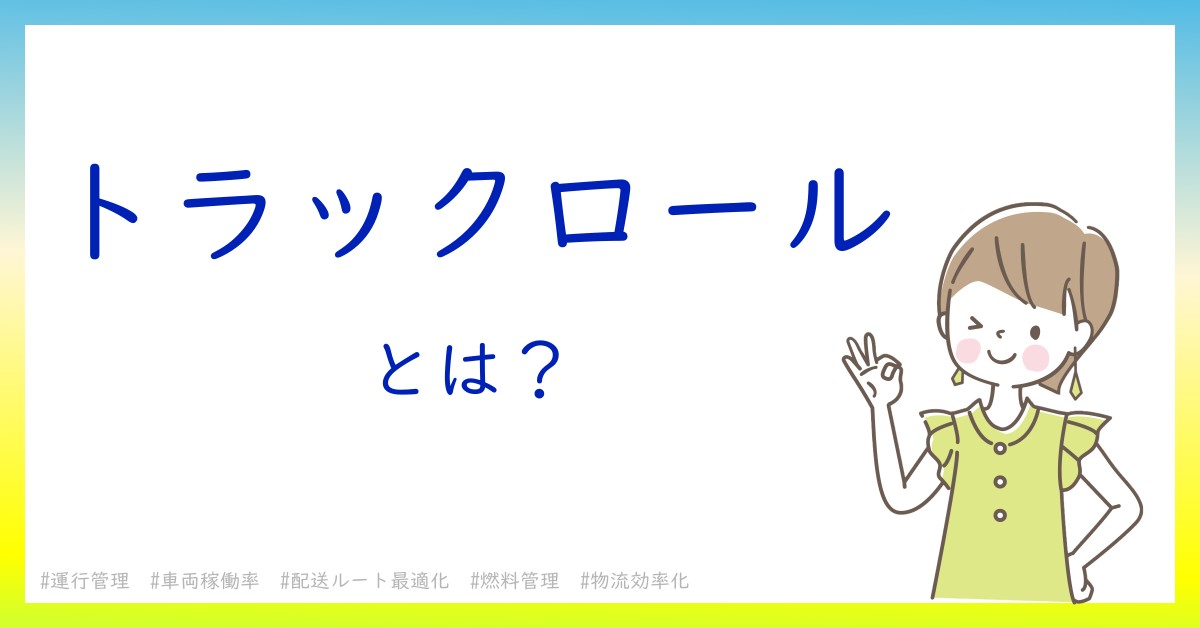 トラックロール

とは？

#運行管理　#車両稼働率　#配送ルート最適化　#燃料管理　#物流効率化